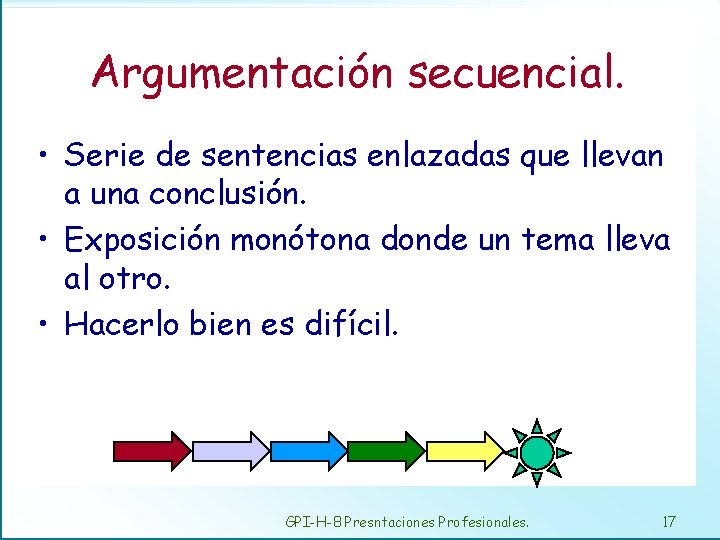 Argumentación secuencial.

• Serie de sentencias enlazadas que llevan a una conclusión.
• Exposición monótona donde un tema lleva al otro.
• Hacerlo bien es difícil.

GPI-H-8 Presntaciones Profesionales.

17